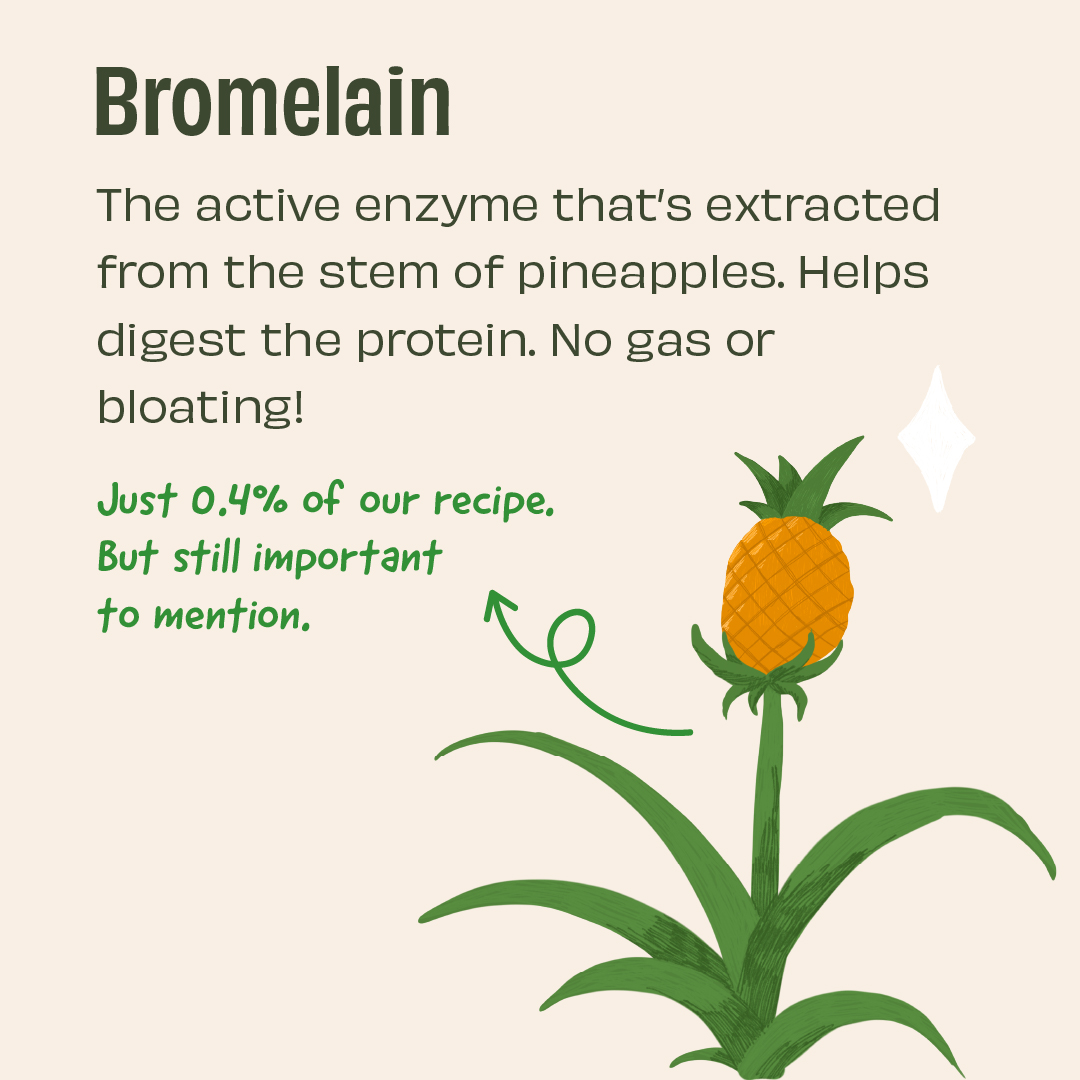 Bromelain

The active enzyme that's extracted from the stem of pineapples. Helps digest the protein. No gas or bloating!

Just 0.4% of our recipe. But still important to mention.